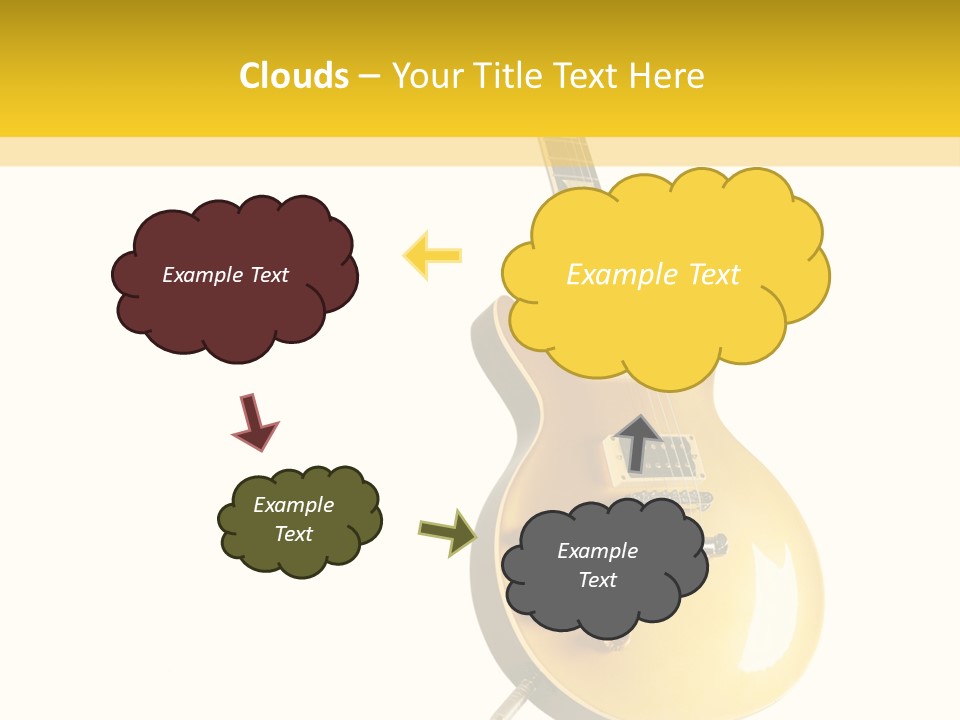 Clouds – Your Title Text Here

Example Text

Example Text

Example Text

Example Text